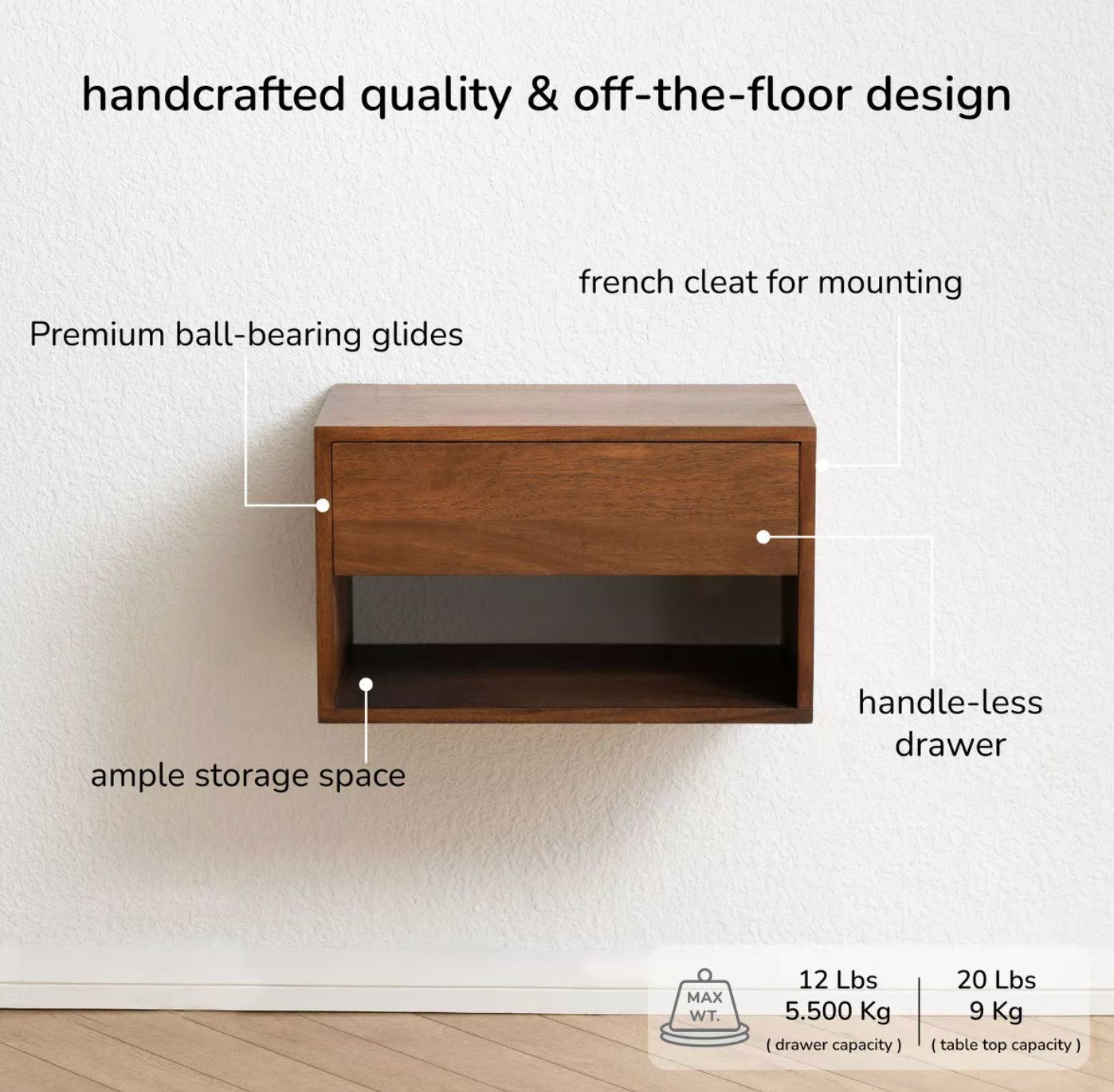 handcrafted quality & off-the-floor design

french cleat for mounting

Premium ball-bearing glides

handle-less drawer

ample storage space

MAX WT.

12 Lbs
5.500 Kg
( drawer capacity )

20 Lbs
9 Kg
( table top capacity )